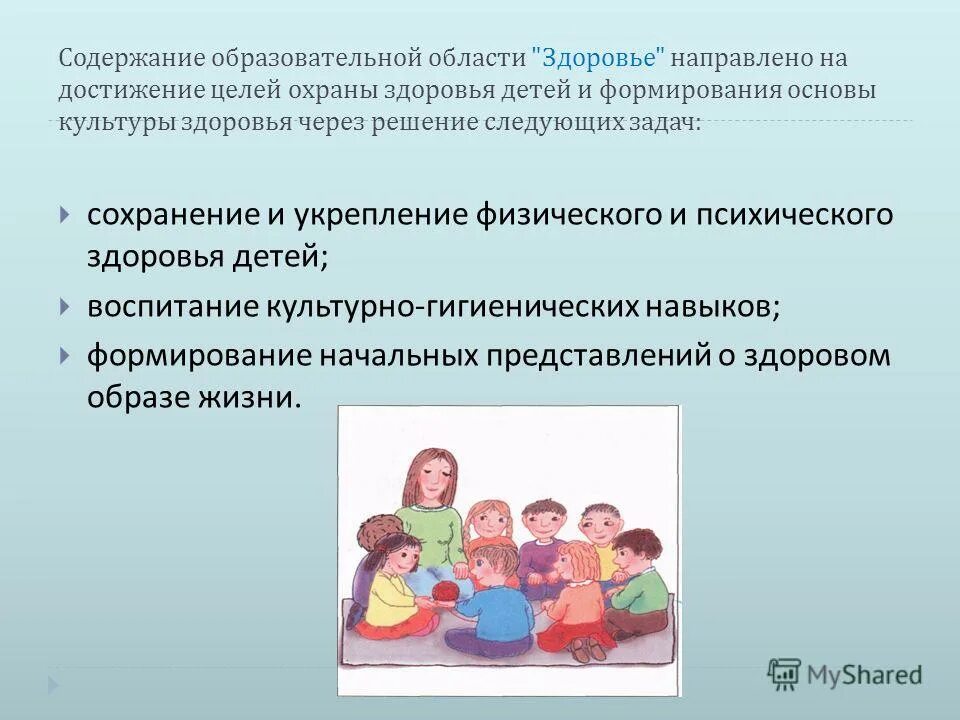 Содержание образовательной области "Здоровье" направлено на достижение целей охраны здоровья детей и формирования основы культуры здоровья через решение следующих задач:

сохранение и укрепление физического и психического здоровья детей;

воспитание культурно-гигиенических навыков;

формирование начальных представлений о здоровом образе жизни.

MyShared